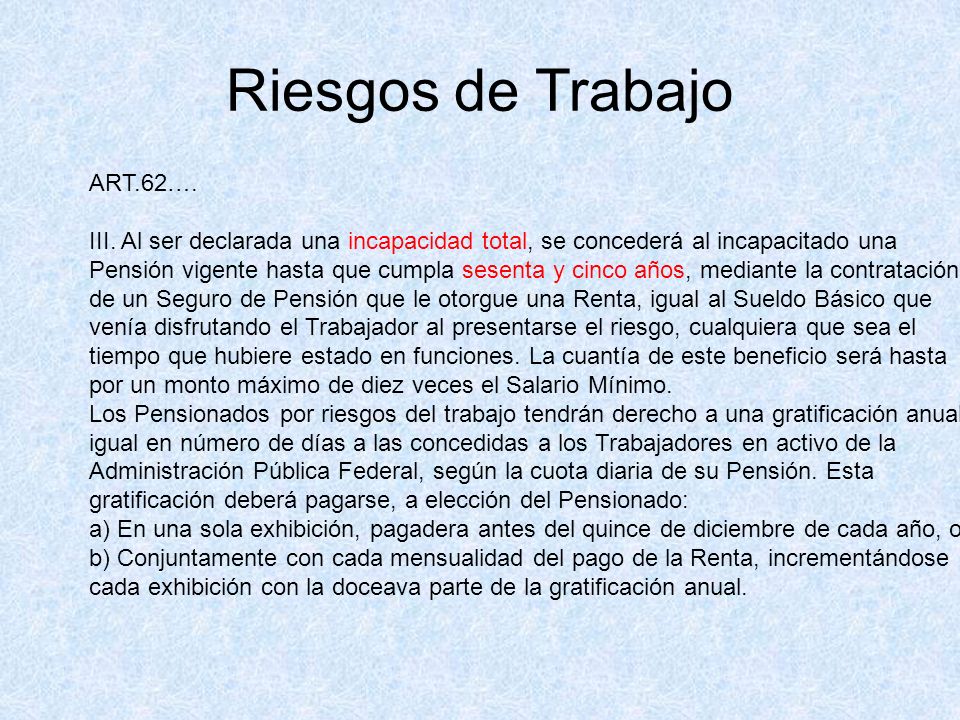 Riesgos de Trabajo

ART.62….

III. Al ser declarada una incapacidad total, se concederá al incapacitado una Pensión vigente hasta que cumpla sesenta y cinco años, mediante la contratación de un Seguro de Pensión que le otorgue una Renta, igual al Sueldo Básico que venía disfrutando el Trabajador al presentarse el riesgo, cualquiera que sea el tiempo que hubiere estado en funciones. La cuantía de este beneficio será hasta por un monto máximo de diez veces el Salario Mínimo.
Los Pensionados por riesgos del trabajo tendrán derecho a una gratificación anual igual en número de días a las concedidas a los Trabajadores en activo de la Administración Pública Federal, según la cuota diaria de su Pensión. Esta gratificación deberá pagarse, a elección del Pensionado:
a) En una sola exhibición, pagadera antes del quince de diciembre de cada año, o
b) Conjuntamente con cada mensualidad del pago de la Renta, incrementándose cada exhibición con la doceava parte de la gratificación anual.